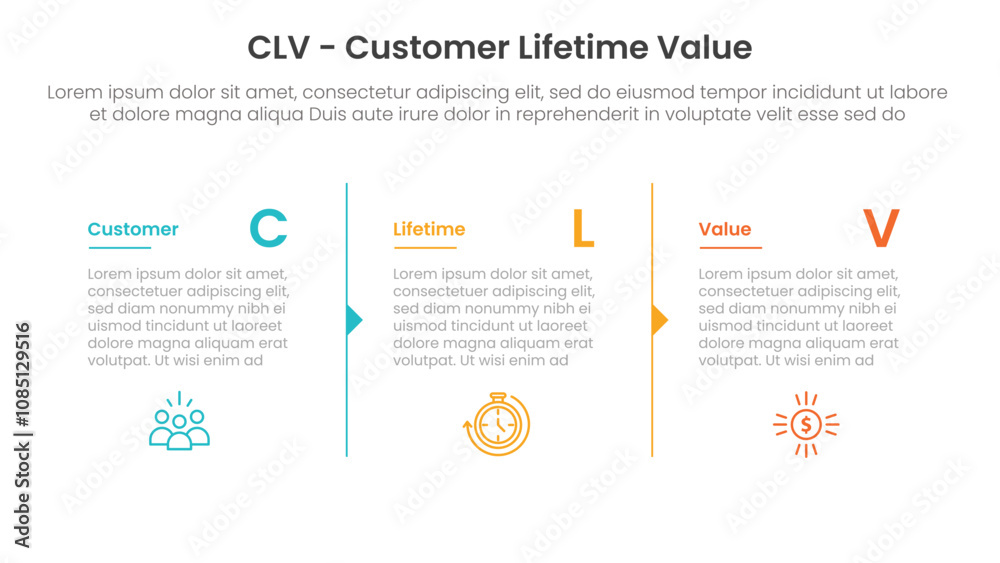 CLV - Customer Lifetime Value

Lorem ipsum dolor sit amet, consectetur adipiscing elit, sed do eiusmod tempor incididunt ut labore et dolore magna aliqua Duis aute irure dolor in reprehenderit in voluptate velit esse sed do

Customer

C

Lorem ipsum dolor sit amet, consectetuer adipiscing elit, sed diam nonummy nibh ei uismod tincidunt ut laoreet dolore magna aliquam erat volutpat. Ut wisi enim ad

Lifetime

L

Lorem ipsum dolor sit amet, consectetuer adipiscing elit, sed diam nonummy nibh ei uismod tincidunt ut laoreet dolore magna aliquam erat volutpat. Ut wisi enim ad

Value

V

Lorem ipsum dolor sit amet, consectetuer adipiscing elit, sed diam nonummy nibh ei uismod tincidunt ut laoreet dolore magna aliquam erat volutpat. Ut wisi enim ad

Adobe Stock | #1085129516